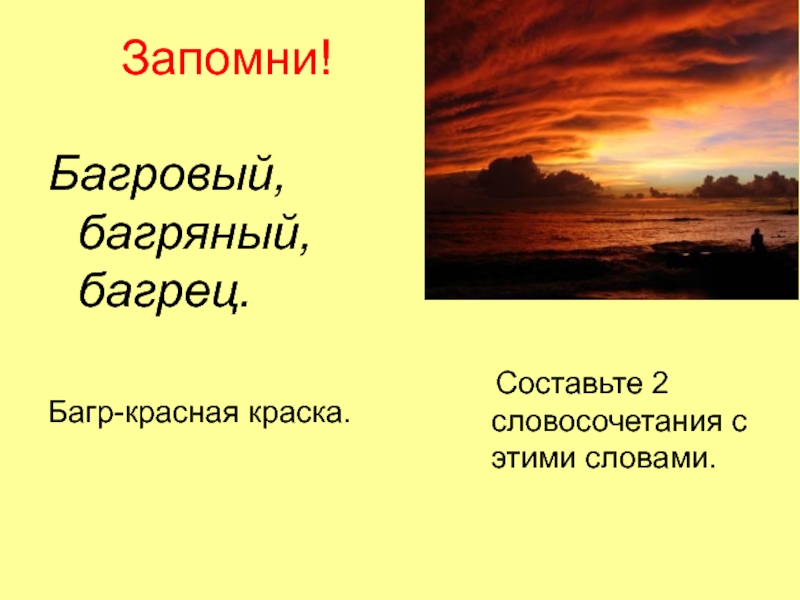 Запомни!

Багровый, багряный, багрец.

Багр-красная краска.

Составьте 2 словосочетания с этими словами.